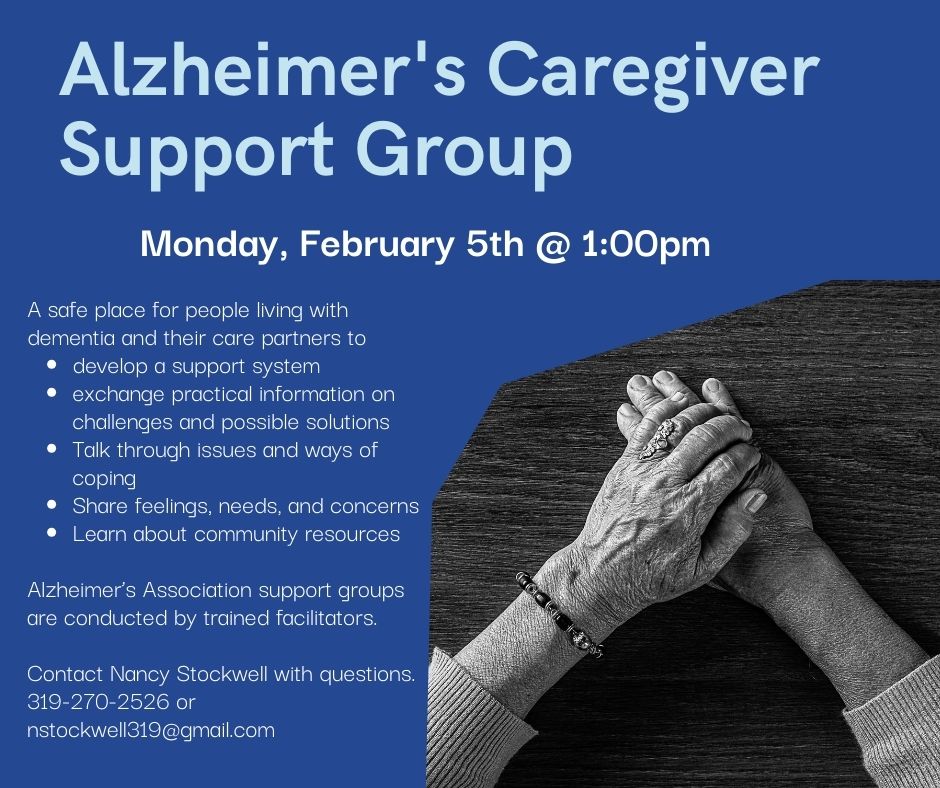 Alzheimer's Caregiver Support Group

Monday, February 5th @ 1:00pm

A safe place for people living with dementia and their care partners to

- develop a support system
- exchange practical information on challenges and possible solutions
- Talk through issues and ways of coping
- Share feelings, needs, and concerns
- Learn about community resources

Alzheimer's Association support groups are conducted by trained facilitators.

Contact Nancy Stockwell with questions. 319-270-2526 or nstockwell319@gmail.com